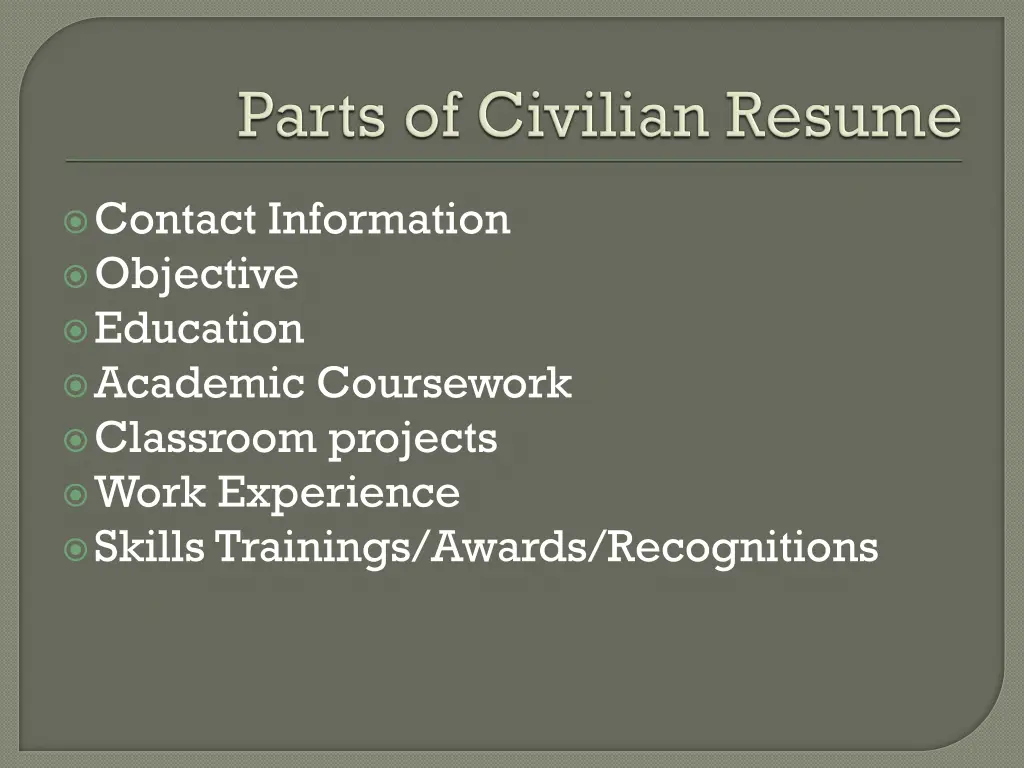 Parts of Civilian Resume

Contact Information
Objective
Education
Academic Coursework
Classroom projects
Work Experience
Skills Trainings/Awards/Recognitions